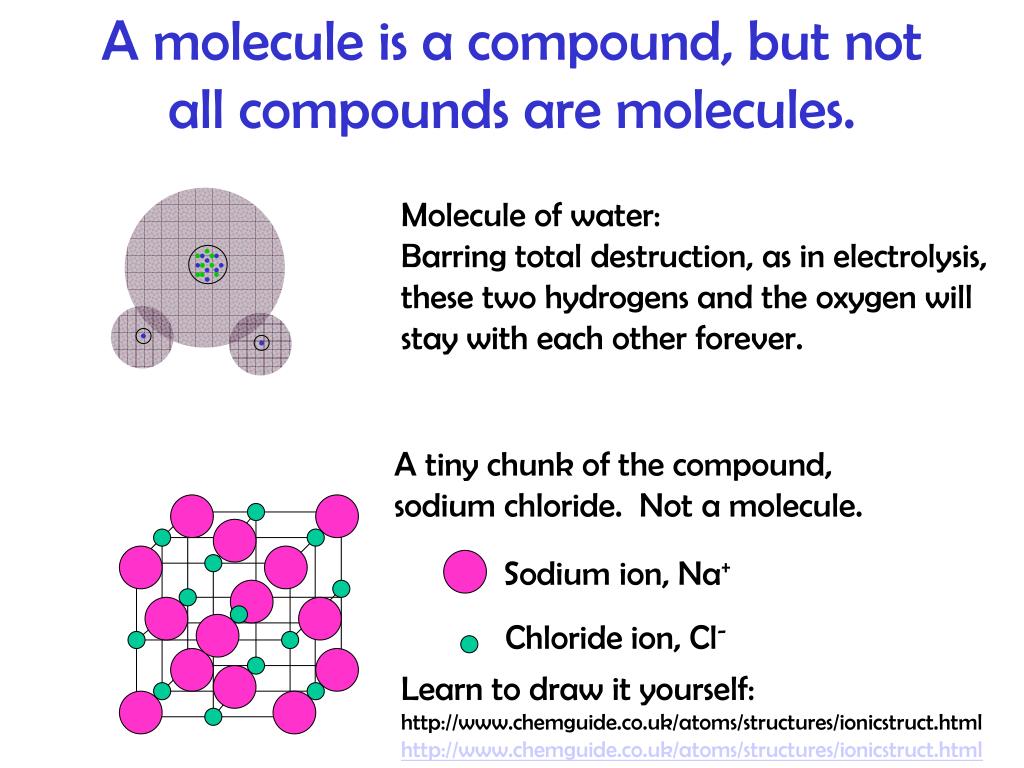 A molecule is a compound, but not all compounds are molecules.

Molecule of water:
Barring total destruction, as in electrolysis, these two hydrogens and the oxygen will stay with each other forever.

A tiny chunk of the compound, sodium chloride. Not a molecule.

Sodium ion, $Na^+$

Chloride ion, $Cl^-$

Learn to draw it yourself:
http://www.chemguide.co.uk/atoms/structures/ionicstruct.html
http://www.chemguide.co.uk/atoms/structures/ionicstruct.html